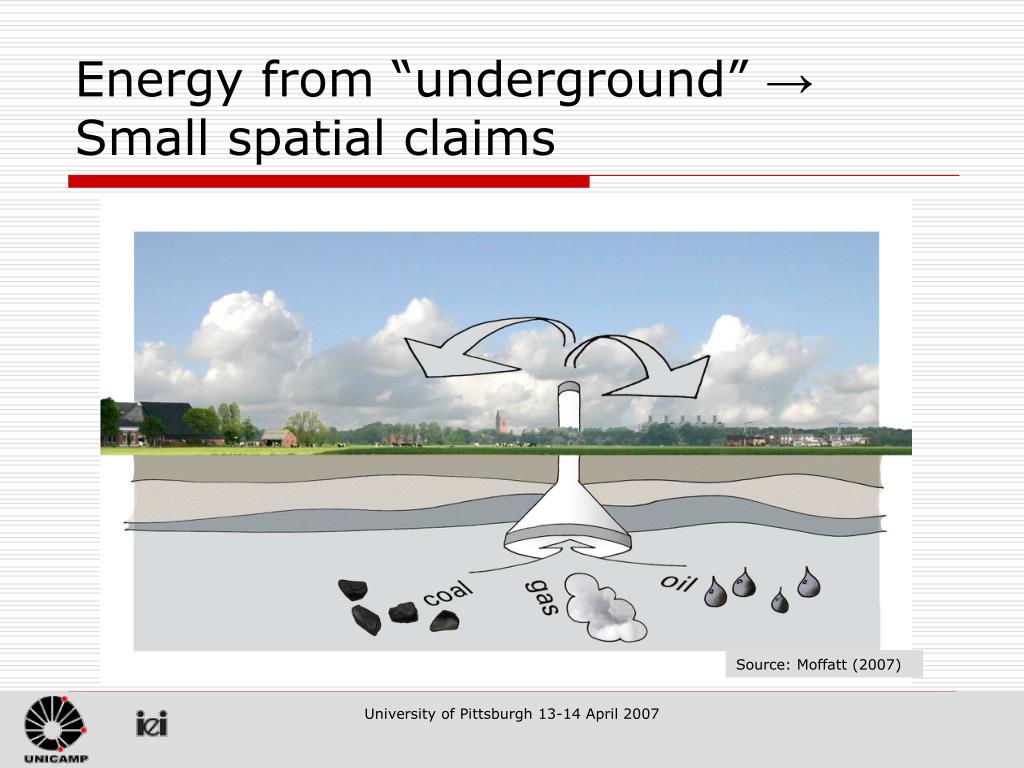 Energy from “underground” → Small spatial claims

coal
gas
oil

Source: Moffatt (2007)

UNICAMP
iei

University of Pittsburgh 13-14 April 2007